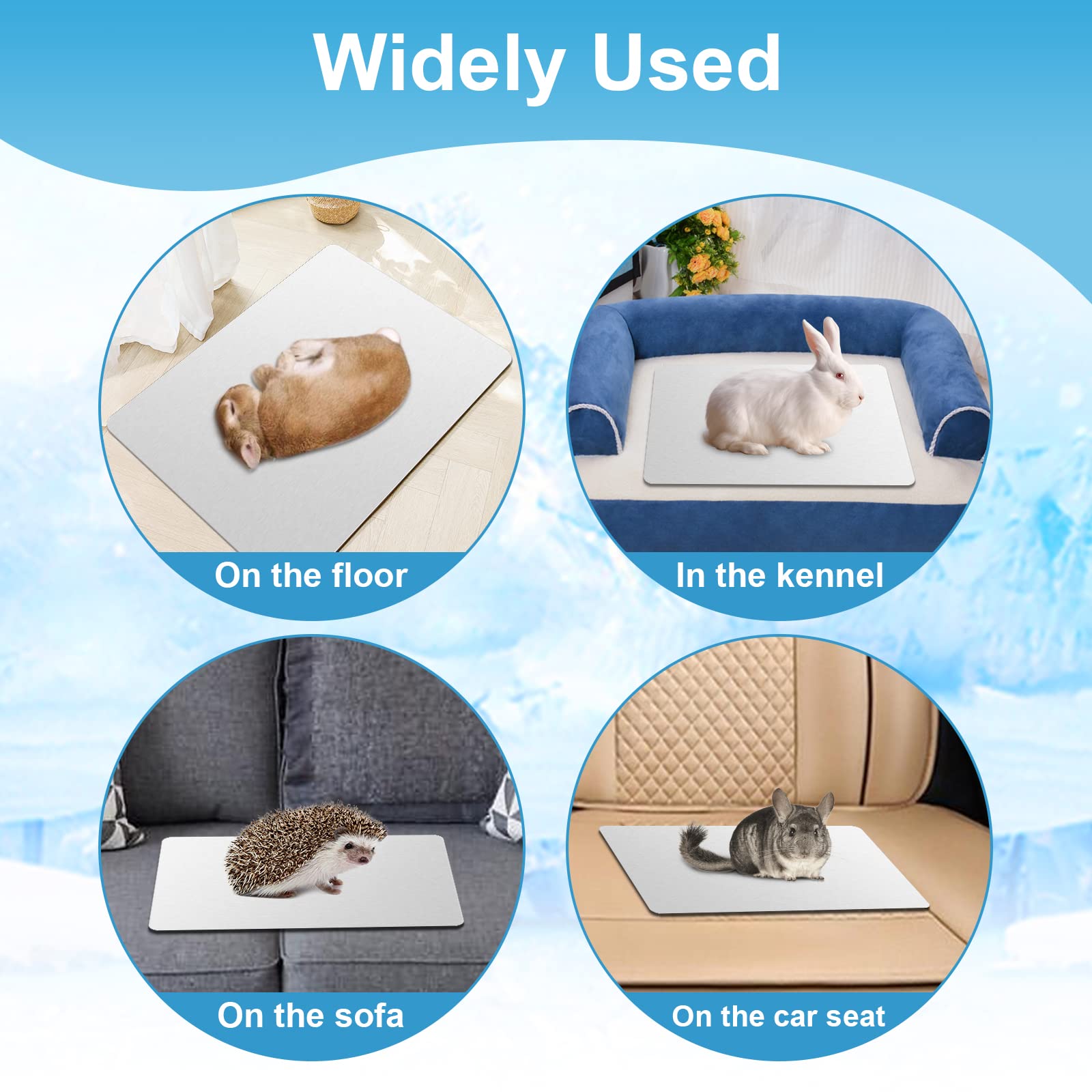 Widely Used

On the floor

In the kennel

On the sofa

On the car seat